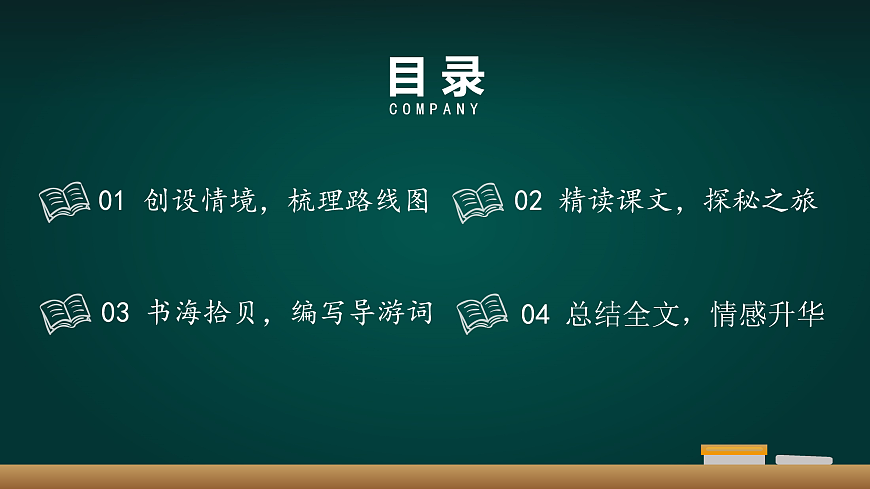 目录
COMPANY

01 创设情境，梳理路线图

02 精读课文，探秘之旅

03 书海拾贝，编写导游词

04 总结全文，情感升华